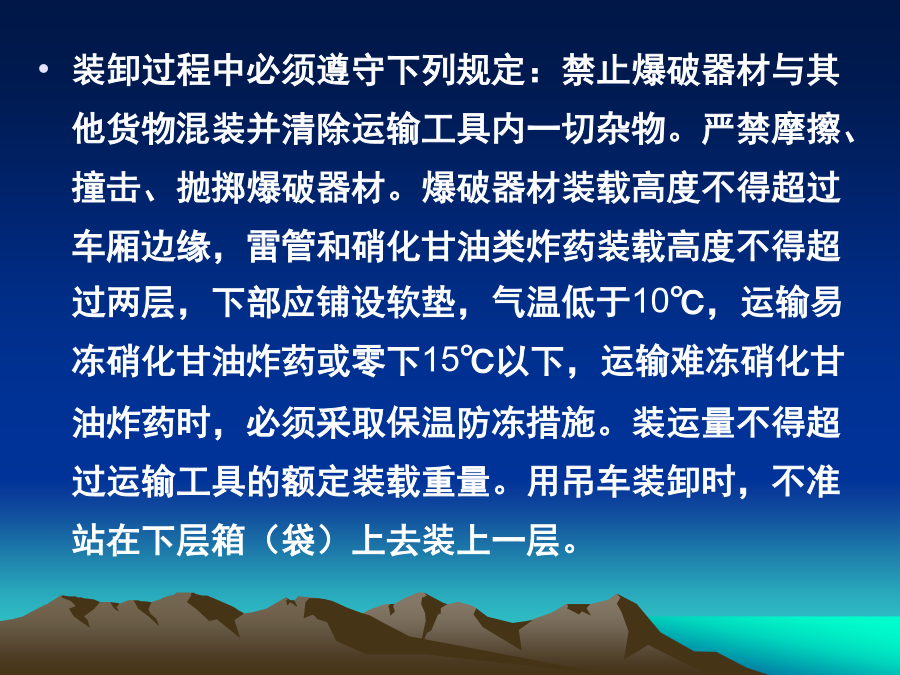 • 装卸过程中必须遵守下列规定：禁止爆破器材与其他货物混装并清除运输工具内一切杂物。严禁摩擦、撞击、抛掷爆破器材。爆破器材装载高度不得超过车厢边缘，雷管和硝化甘油类炸药装载高度不得超过两层，下部应铺设软垫，气温低于10℃，运输易冻硝化甘油炸药或零下15℃以下，运输难冻硝化甘油炸药时，必须采取保温防冻措施。装运量不得超过运输工具的额定装载重量。用吊车装卸时，不准站在下层箱（袋）上去装上一层。